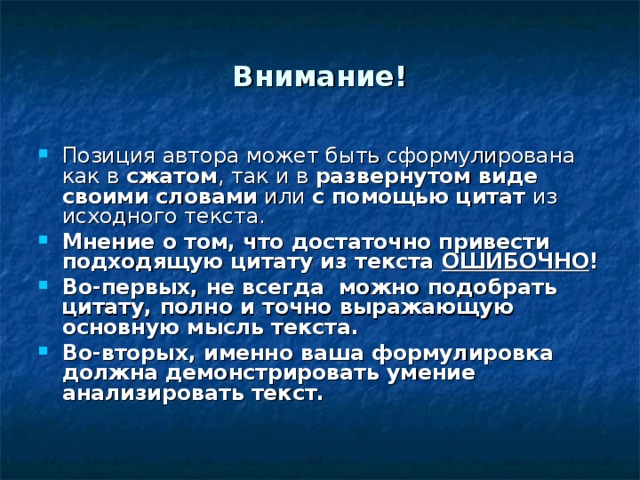 Внимание!

Позиция автора может быть сформулирована как в сжатом, так и в развернутом виде своими словами или с помощью цитат из исходного текста.

Мнение о том, что достаточно привести подходящую цитату из текста ОШИБОЧНО!

Во-первых, не всегда можно подобрать цитату, полно и точно выражающую основную мысль текста.

Во-вторых, именно ваша формулировка должна демонстрировать умение анализировать текст.